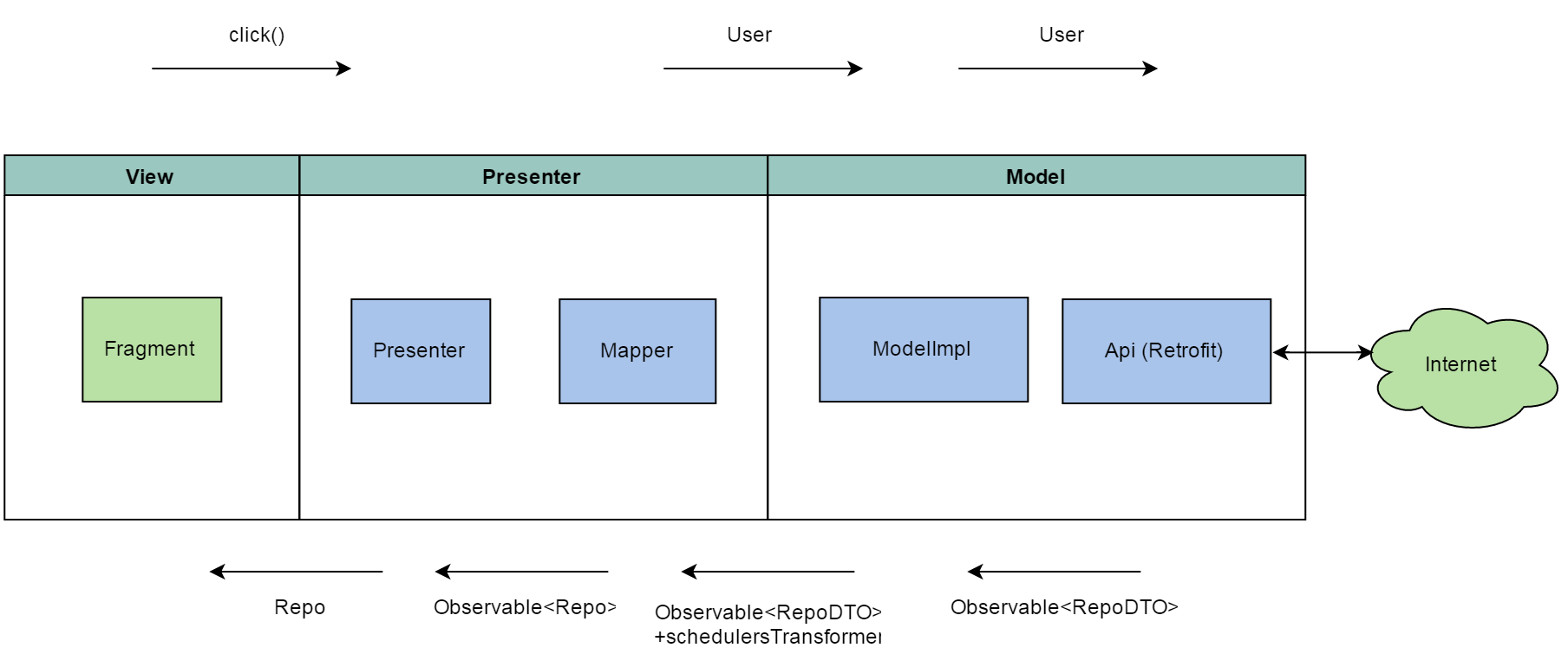 click()

User

User

View

Presenter

Model

Fragment

Presenter

Mapper

ModelImpl

Api (Retrofit)

Internet

Repo

Observable<Repo>

Observable<RepoDTO>
+schedulersTransformer

Observable<RepoDTO>